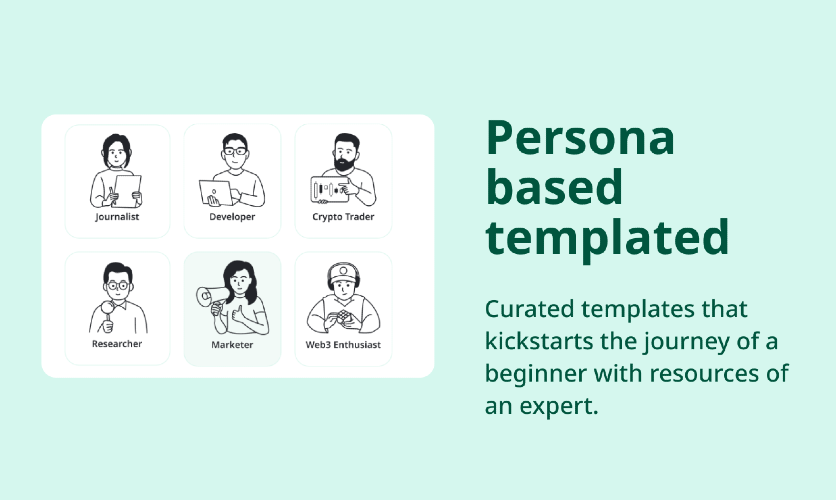 Journalist

Developer

Crypto Trader

Researcher

Marketer

Web3 Enthusiast

Persona based templated

Curated templates that kickstarts the journey of a beginner with resources of an expert.